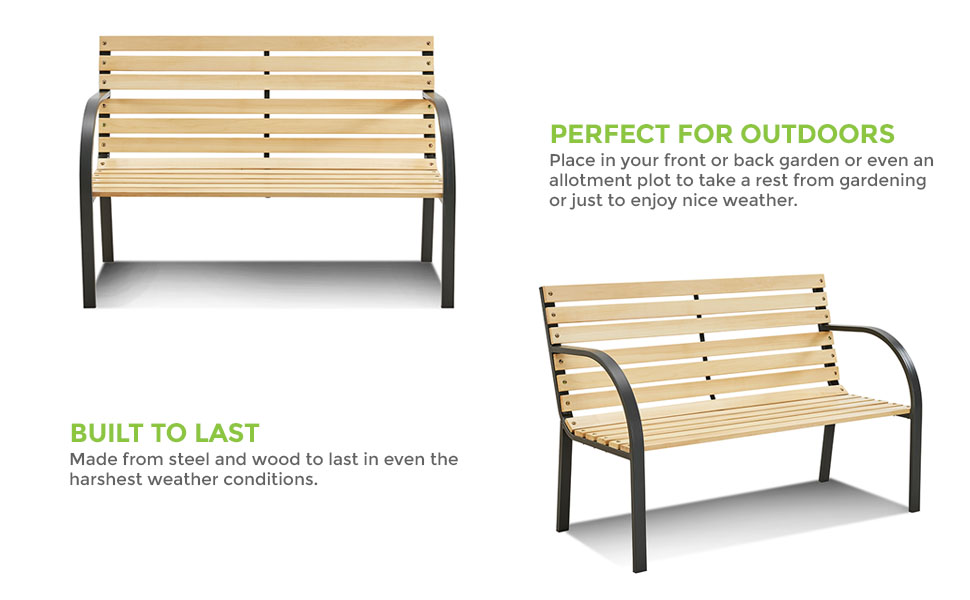 PERFECT FOR OUTDOORS
Place in your front or back garden or even an allotment plot to take a rest from gardening or just to enjoy nice weather.

BUILT TO LAST
Made from steel and wood to last in even the harshest weather conditions.